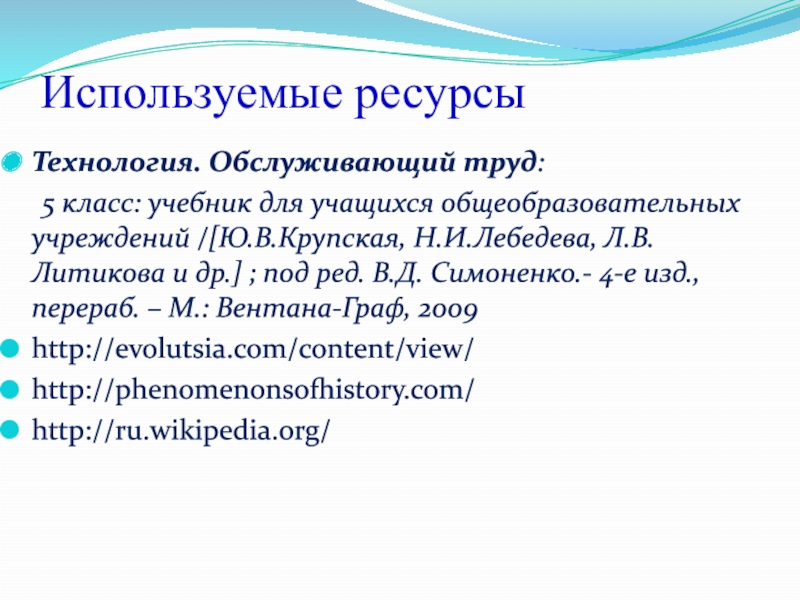 Используемые ресурсы

Технология. Обслуживающий труд:

5 класс: учебник для учащихся общеобразовательных учреждений /[Ю.В.Крупская, Н.И.Лебедева, Л.В. Литикова и др.] ; под ред. В.Д. Симоненко.- 4-е изд., перераб. – М.: Вентана-Граф, 2009

http://evolutsia.com/content/view/

http://phenomenonsofhistory.com/

http://ru.wikipedia.org/